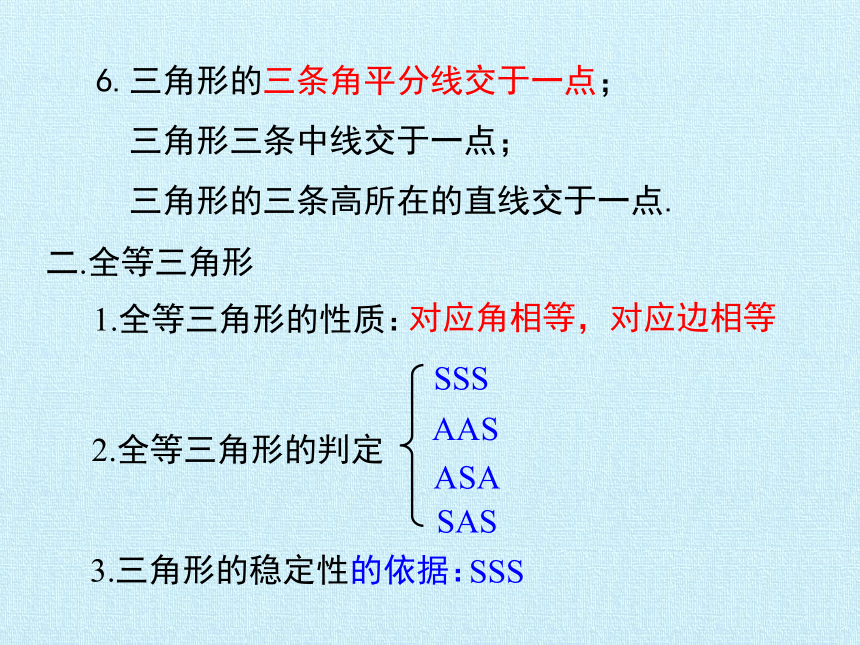 6. 三角形的三条角平分线交于一点；

三角形三条中线交于一点；

三角形的三条高所在的直线交于一点.

二.全等三角形

1.全等三角形的性质：对应角相等，对应边相等

2.全等三角形的判定 SSS AAS ASA SAS

3.三角形的稳定性的依据：SSS